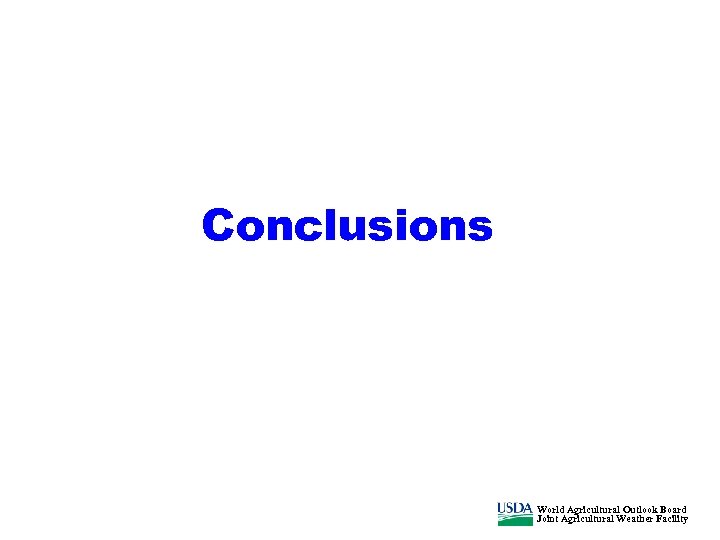 Conclusions

USDA World Agricultural Outlook Board
Joint Agricultural Weather Facility